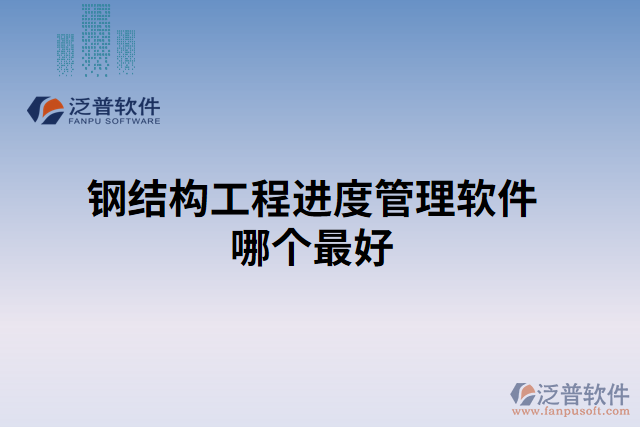 泛普软件
FANPU SOFTWARE

钢结构工程进度管理软件哪个最好

泛普软件
www.fanpusoft.com